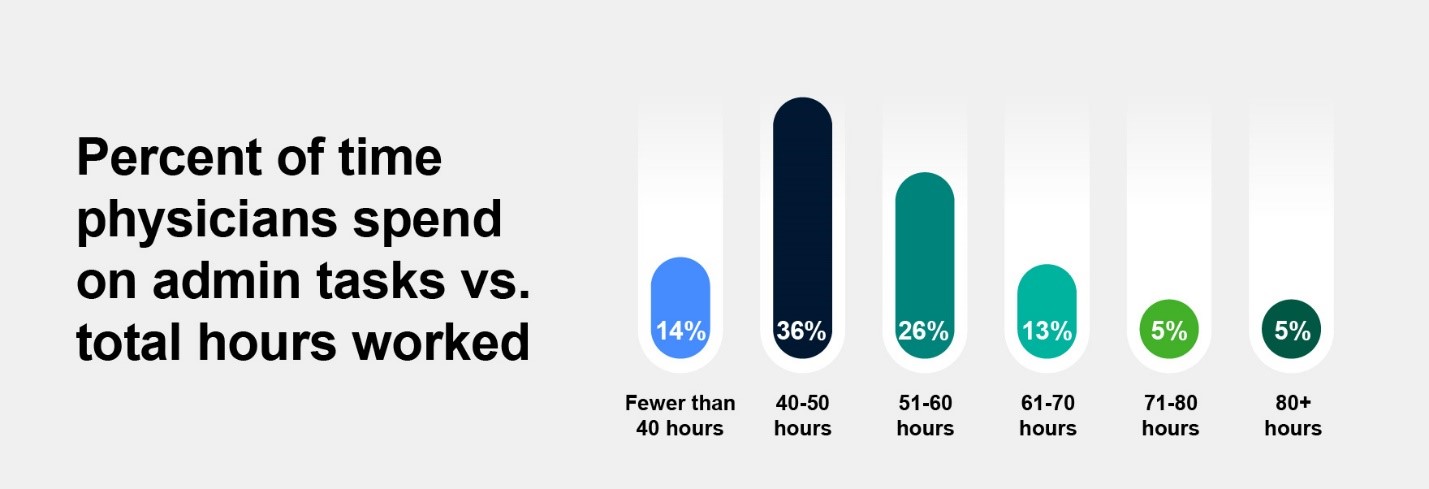 Percent of time physicians spend on admin tasks vs. total hours worked

14%
Fewer than 40 hours

36%
40-50 hours

26%
51-60 hours

13%
61-70 hours

5%
71-80 hours

5%
80+ hours